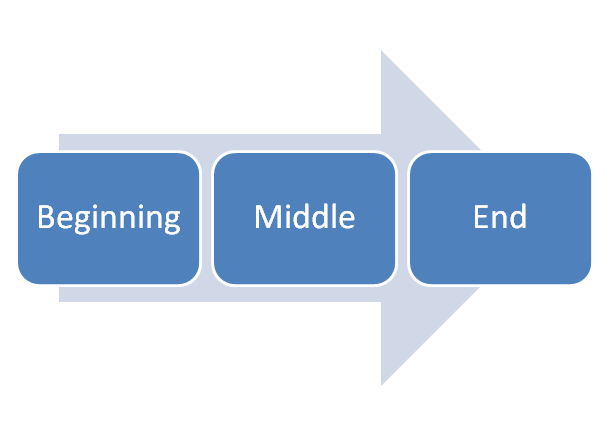 Beginning

Middle

End